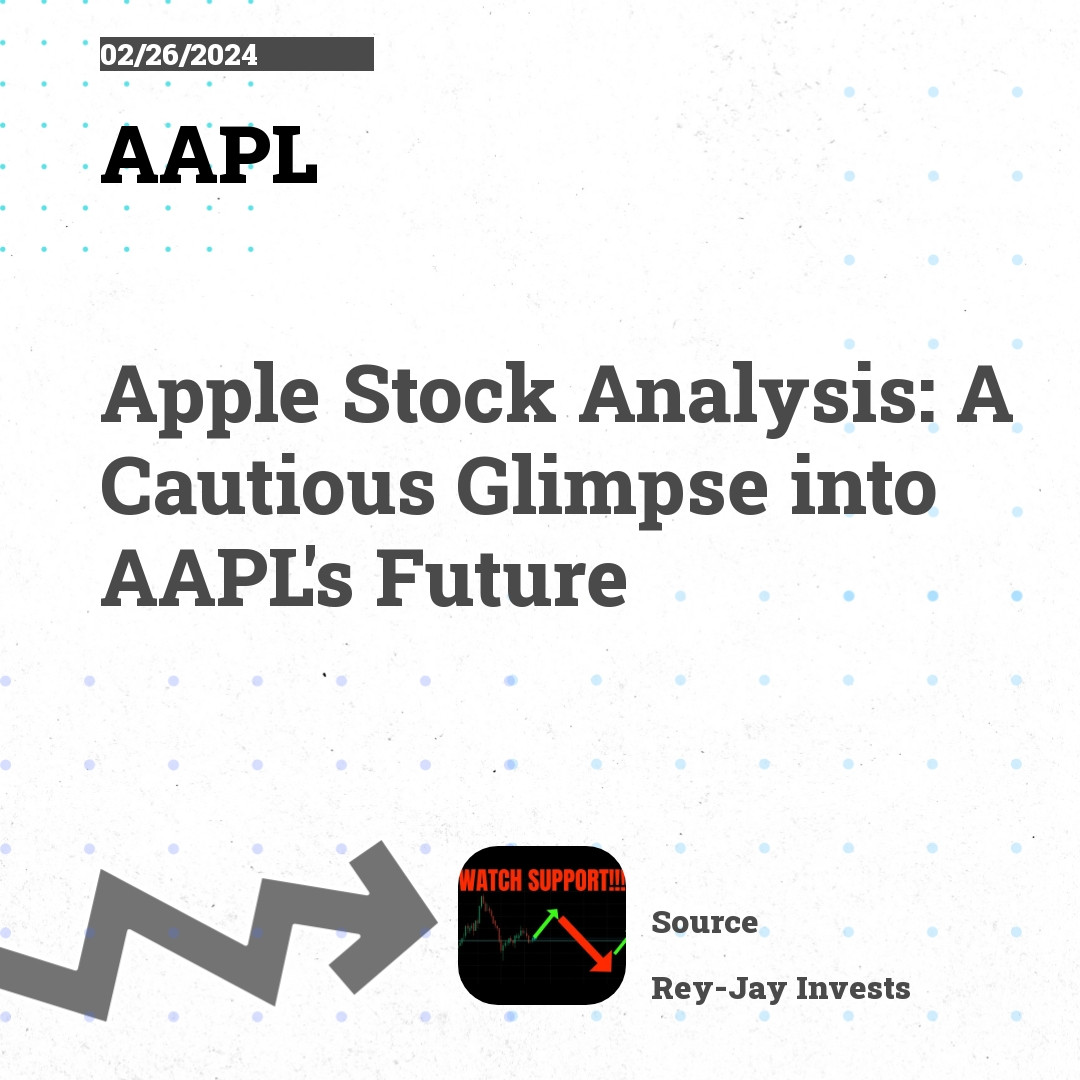 02/26/2024

AAPL

Apple Stock Analysis: A Cautious Glimpse into AAPL's Future

WATCH SUPPORT!!!

Source

Rey-Jay Invests